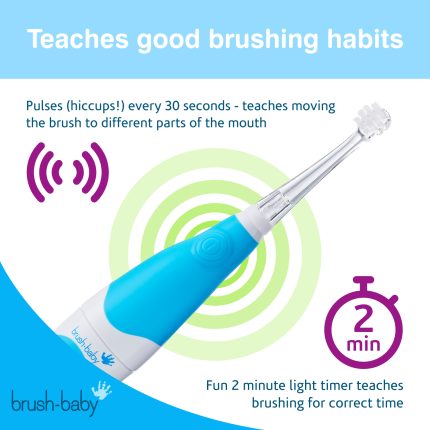 Teaches good brushing habits

Pulses (hiccups!) every 30 seconds - teaches moving the brush to different parts of the mouth

brush-baby

2 min

Fun 2 minute light timer teaches brushing for correct time

brush-baby